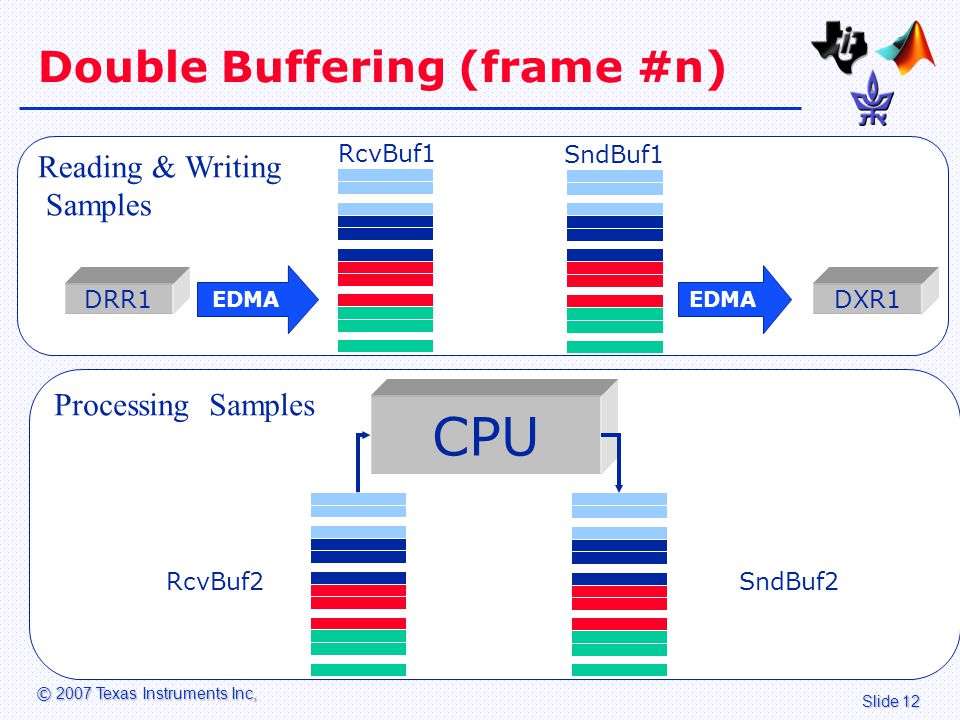 Double Buffering (frame #n)

Reading & Writing Samples

RcvBuf1

SndBuf1

DRR1

EDMA

EDMA

DXR1

Processing Samples

CPU

RcvBuf2

SndBuf2

© 2007 Texas Instruments Inc,

Slide 12